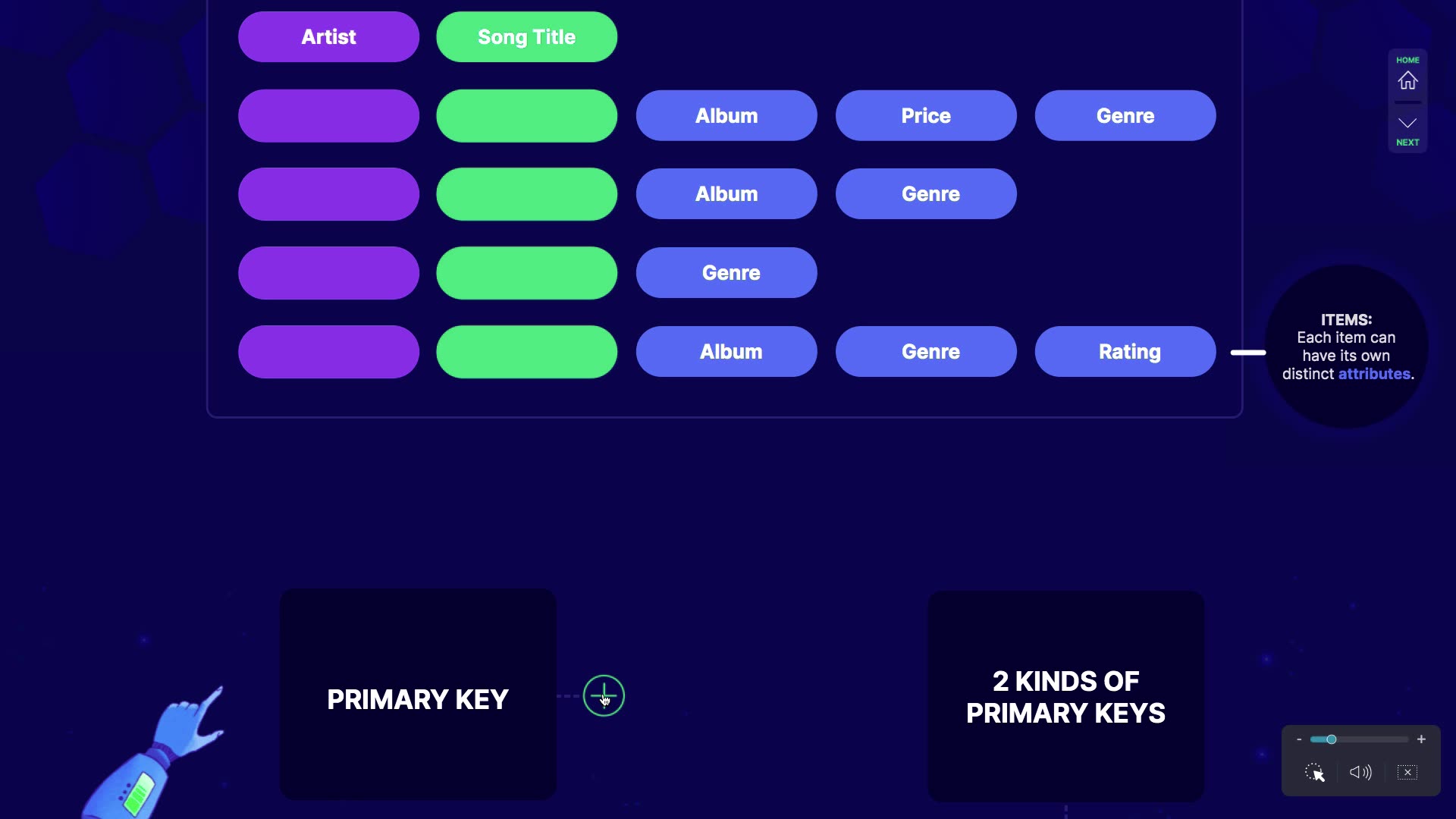 Artist
Song Title

Album
Price
Genre

Album
Genre

Genre

Album
Genre
Rating

HOME
NEXT

ITEMS:
Each item can have its own distinct attributes.

PRIMARY KEY

2 KINDS OF PRIMARY KEYS

-
+